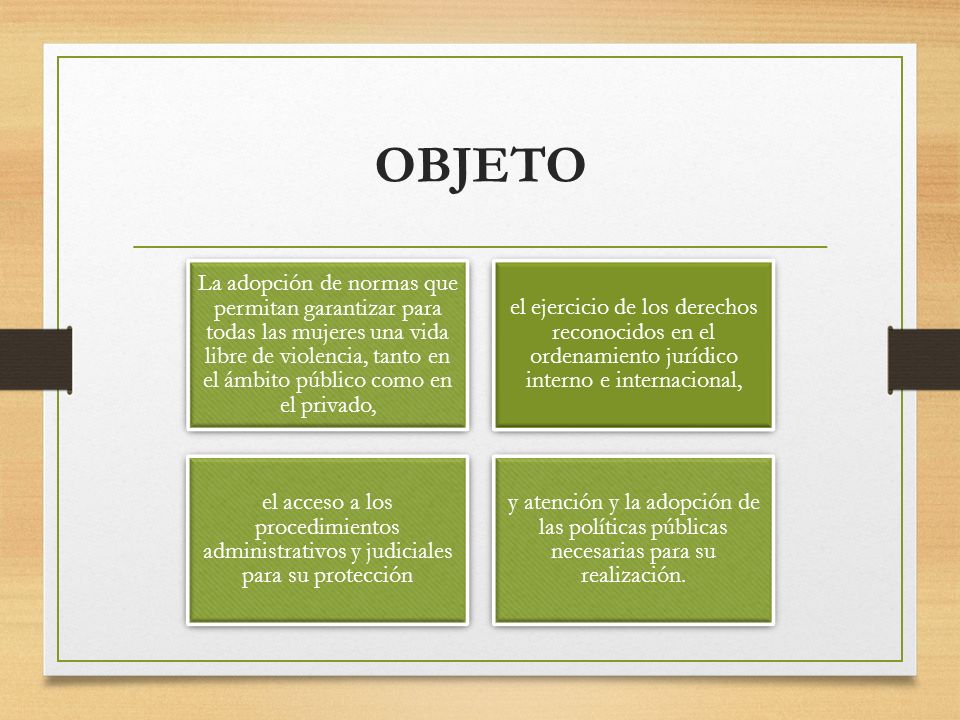 OBJETO

La adopción de normas que permitan garantizar para todas las mujeres una vida libre de violencia, tanto en el ámbito público como en el privado,

el ejercicio de los derechos reconocidos en el ordenamiento jurídico interno e internacional,

el acceso a los procedimientos administrativos y judiciales para su protección

y atención y la adopción de las políticas públicas necesarias para su realización.